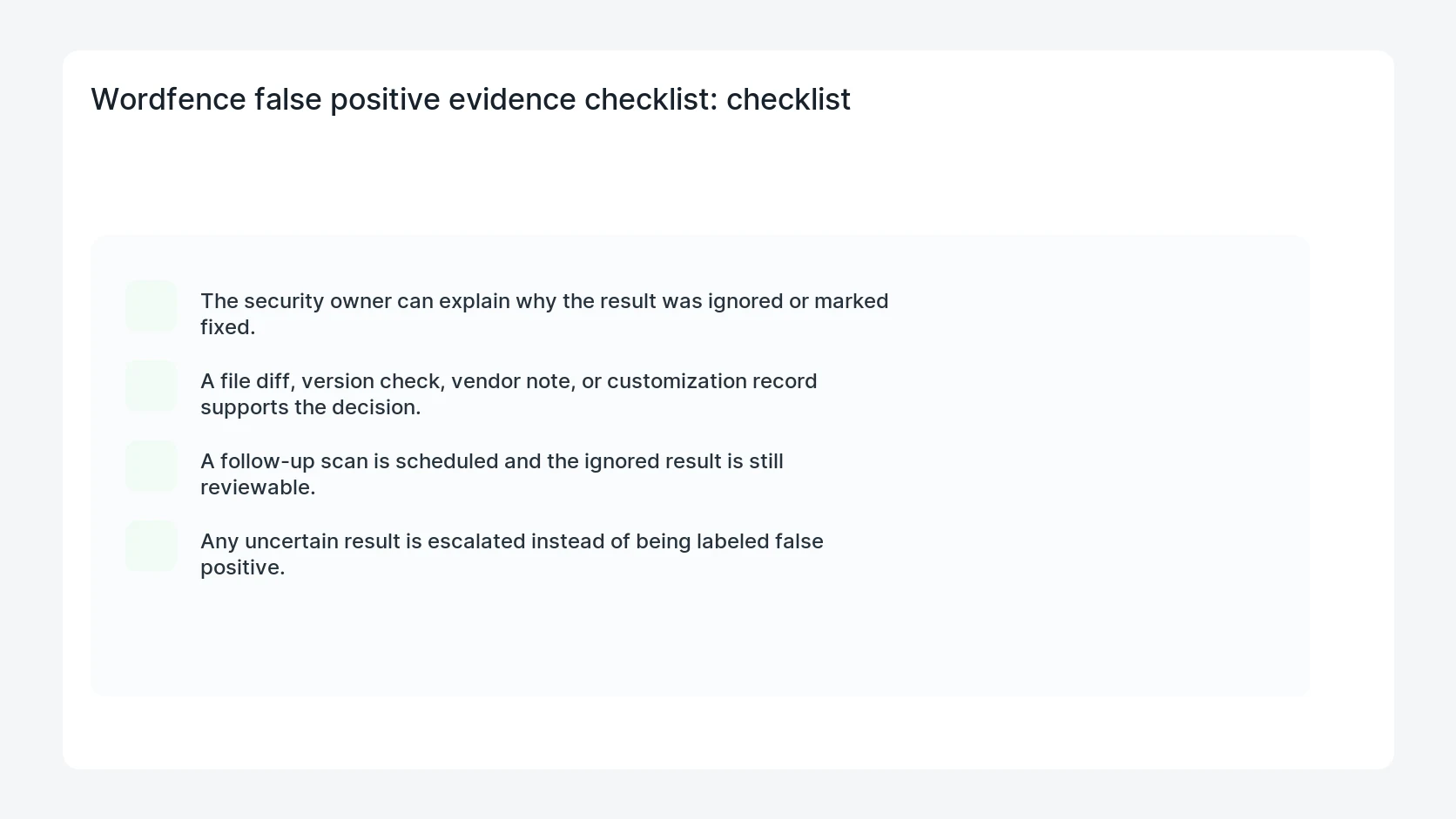 Wordfence false positive evidence checklist: checklist

The security owner can explain why the result was ignored or marked fixed.

A file diff, version check, vendor note, or customization record supports the decision.

A follow-up scan is scheduled and the ignored result is still reviewable.

Any uncertain result is escalated instead of being labeled false positive.